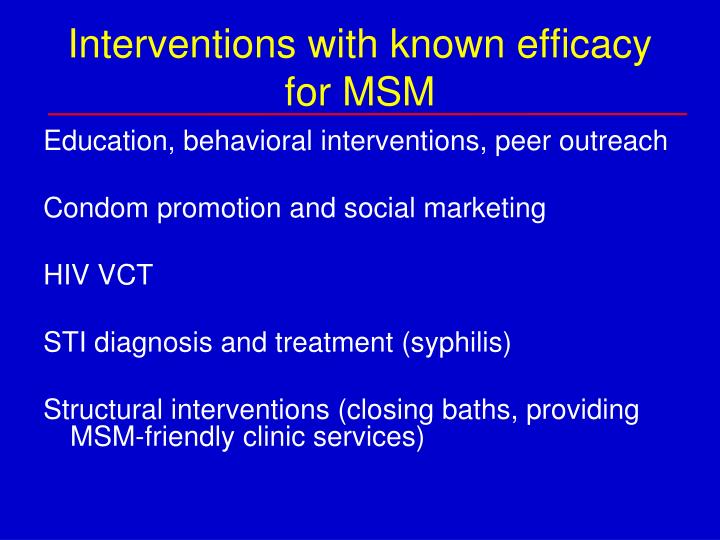 Interventions with known efficacy for MSM

Education, behavioral interventions, peer outreach

Condom promotion and social marketing

HIV VCT

STI diagnosis and treatment (syphilis)

Structural interventions (closing baths, providing MSM-friendly clinic services)